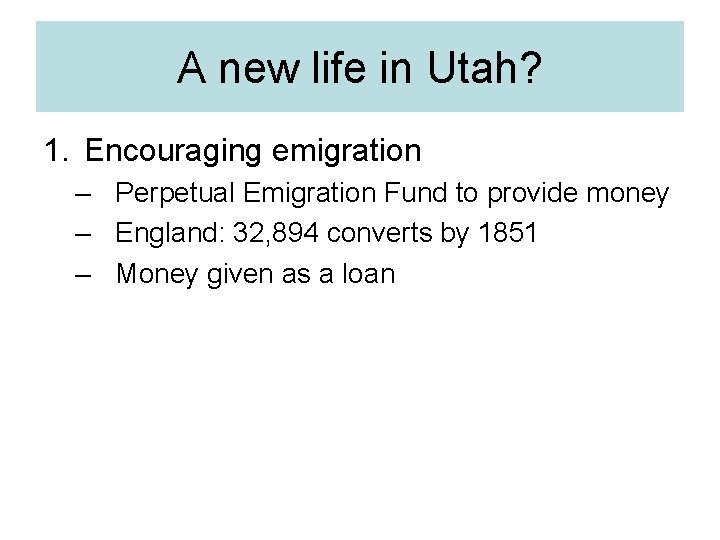 A new life in Utah?

1. Encouraging emigration
– Perpetual Emigration Fund to provide money
– England: 32,894 converts by 1851
– Money given as a loan